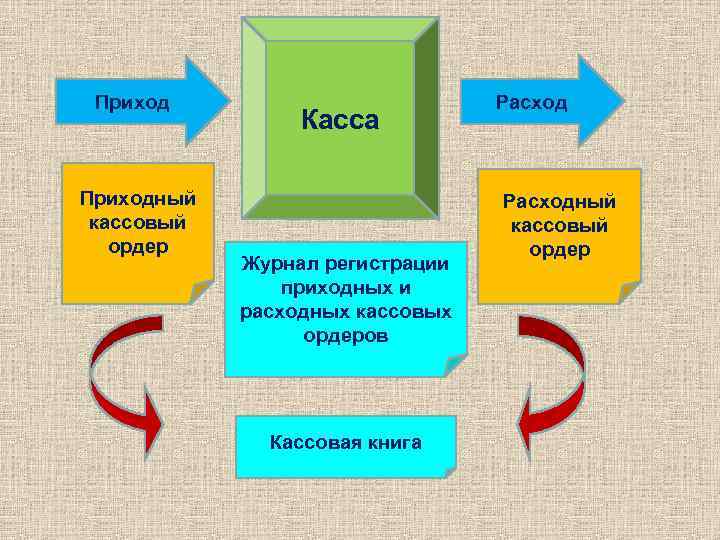 Приход

Касса

Расход

Приходный кассовый ордер

Расходный кассовый ордер

Журнал регистрации приходных и расходных кассовых ордеров

Кассовая книга